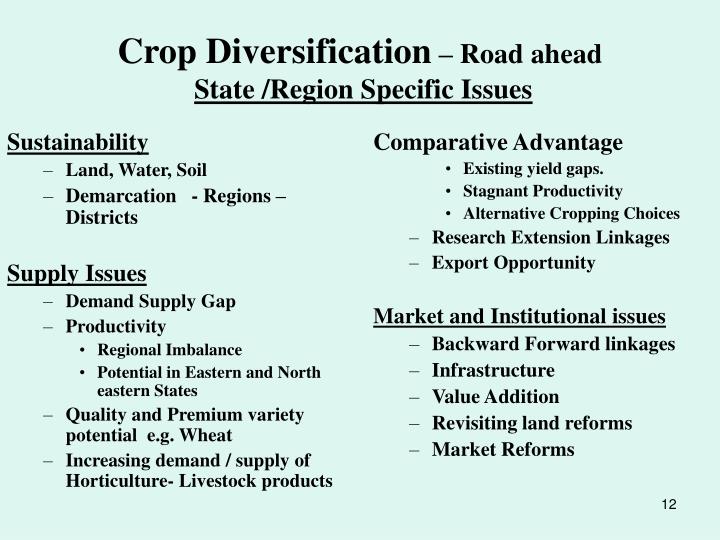 Crop Diversification – Road ahead
State /Region Specific Issues

Sustainability
– Land, Water, Soil
– Demarcation - Regions – Districts

Supply Issues
– Demand Supply Gap
– Productivity
• Regional Imbalance
• Potential in Eastern and North eastern States
– Quality and Premium variety potential e.g. Wheat
– Increasing demand / supply of Horticulture- Livestock products

Comparative Advantage
• Existing yield gaps.
• Stagnant Productivity
• Alternative Cropping Choices
– Research Extension Linkages
– Export Opportunity

Market and Institutional issues
– Backward Forward linkages
– Infrastructure
– Value Addition
– Revisiting land reforms
– Market Reforms

12